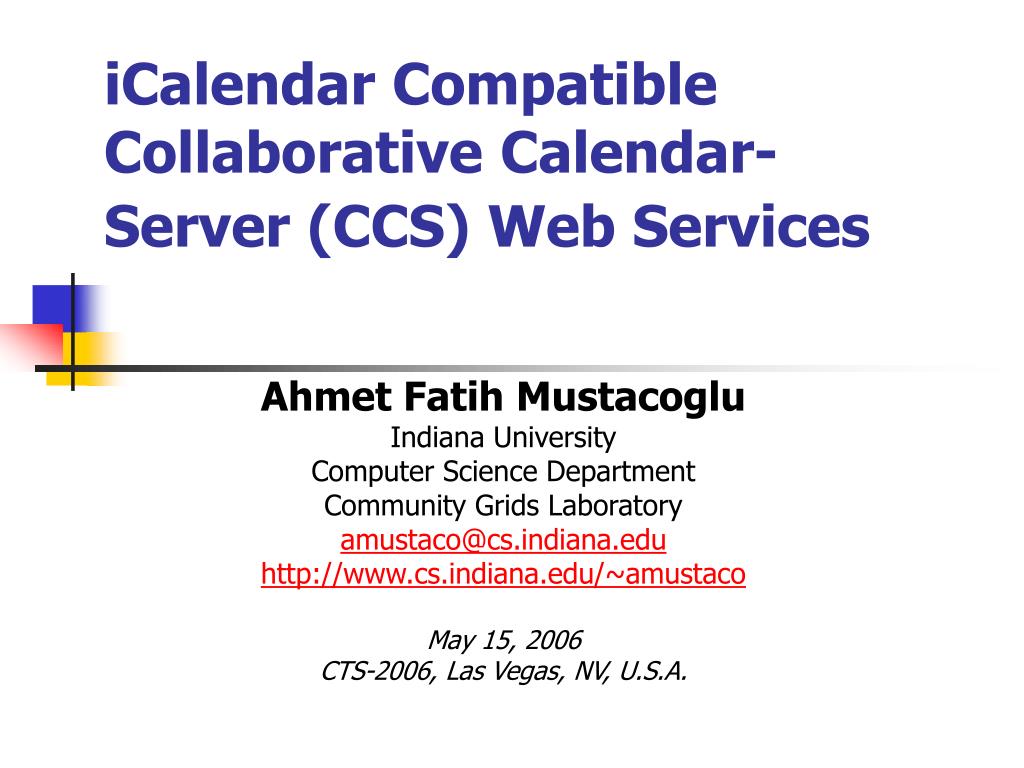 iCalendar Compatible Collaborative Calendar-Server (CCS) Web Services

Ahmet Fatih Mustacoglu
Indiana University
Computer Science Department
Community Grids Laboratory
amustaco@cs.indiana.edu
http://www.cs.indiana.edu/~amustaco

May 15, 2006
CTS-2006, Las Vegas, NV, U.S.A.